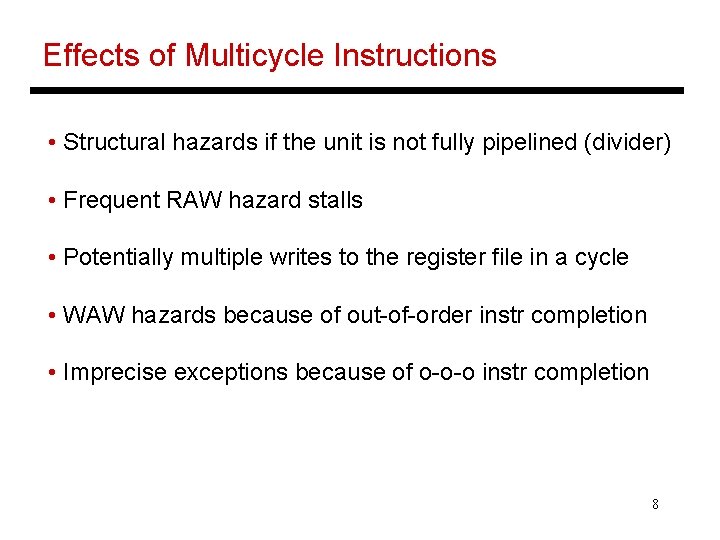 Effects of Multicycle Instructions

• Structural hazards if the unit is not fully pipelined (divider)

• Frequent RAW hazard stalls

• Potentially multiple writes to the register file in a cycle

• WAW hazards because of out-of-order instr completion

• Imprecise exceptions because of o-o-o instr completion

8